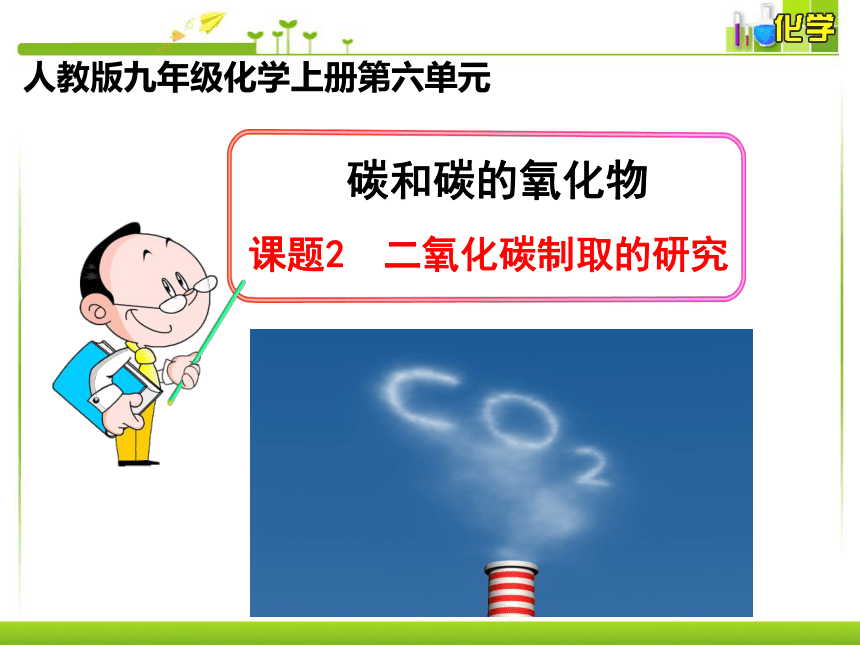 化学

人教版九年级化学上册第六单元

碳和碳的氧化物

课题2　二氧化碳制取的研究

$CO_2$